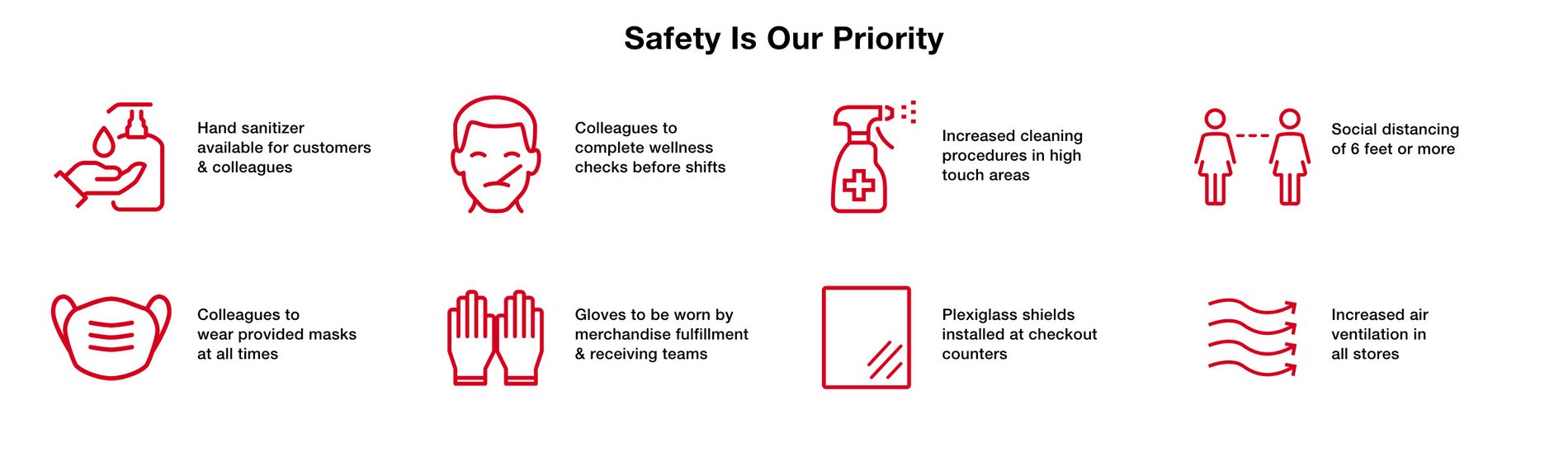 Safety Is Our Priority

Hand sanitizer available for customers & colleagues

Colleagues to complete wellness checks before shifts

Increased cleaning procedures in high touch areas

Social distancing of 6 feet or more

Colleagues to wear provided masks at all times

Gloves to be worn by merchandise fulfillment & receiving teams

Plexiglass shields installed at checkout counters

Increased air ventilation in all stores